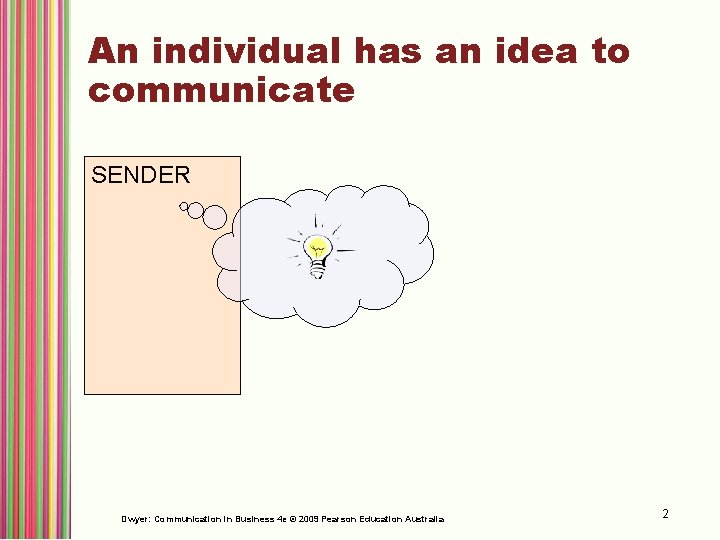 An individual has an idea to communicate

SENDER

Dwyer: Communication in Business 4e © 2009 Pearson Education Australia

2